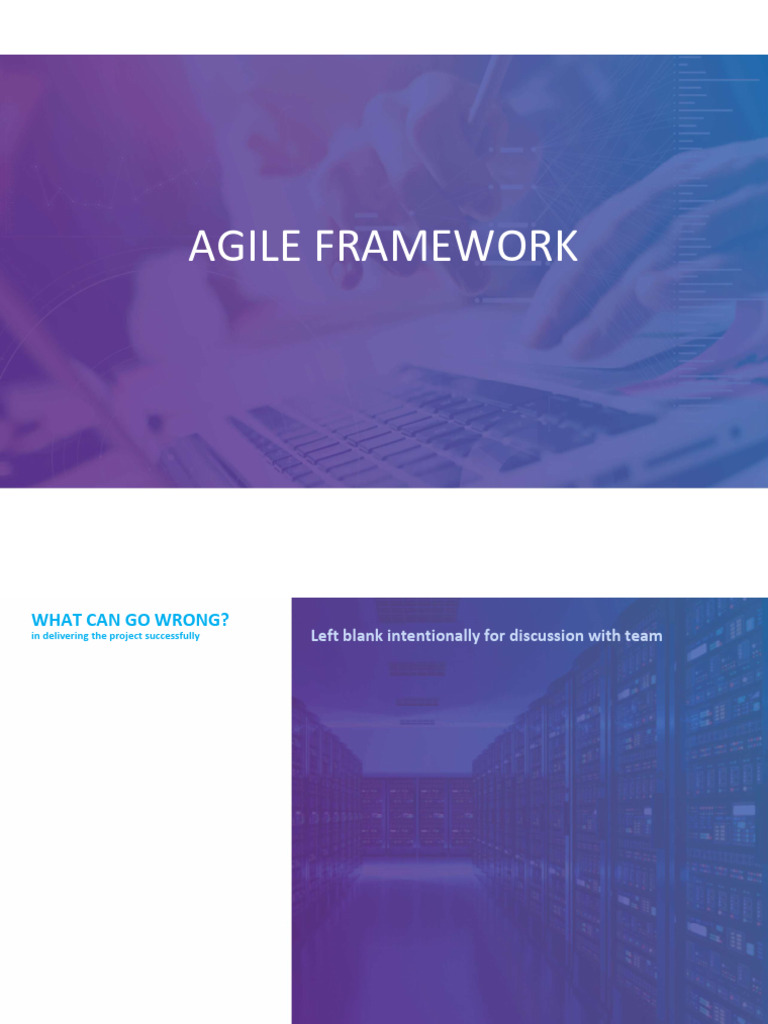 AGILE FRAMEWORK

WHAT CAN GO WRONG?
in delivering the project successfully

Left blank intentionally for discussion with team